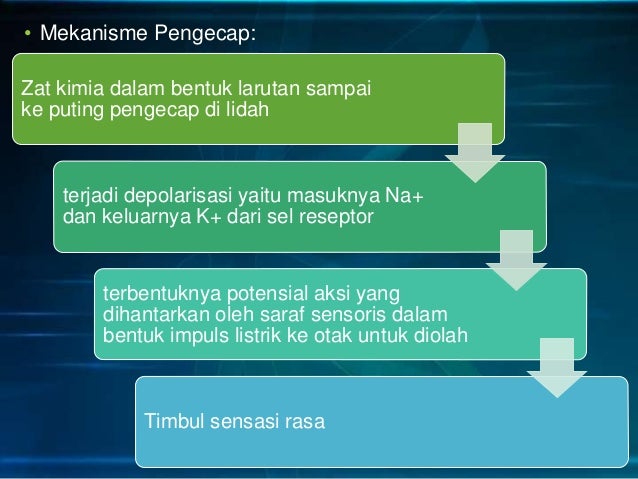 • Mekanisme Pengecap:

Zat kimia dalam bentuk larutan sampai ke puting pengecap di lidah

terjadi depolarisasi yaitu masuknya Na+ dan keluarnya K+ dari sel reseptor

terbentuknya potensial aksi yang dihantarkan oleh saraf sensoris dalam bentuk impuls listrik ke otak untuk diolah

Timbul sensasi rasa